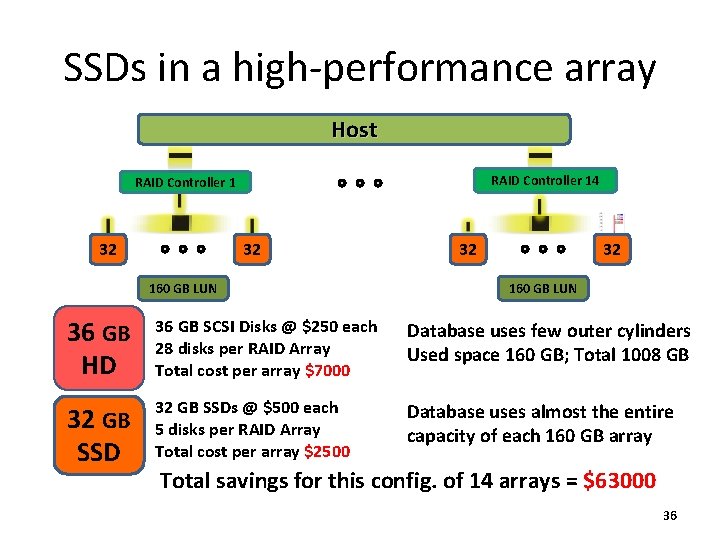 SSDs in a high-performance array

Host

RAID Controller 1

RAID Controller 14

32 32 32 32

160 GB LUN

160 GB LUN

36 GB HD

36 GB SCSI Disks @ \$250 each
28 disks per RAID Array
Total cost per array \$7000

Database uses few outer cylinders
Used space 160 GB; Total 1008 GB

32 GB SSD

32 GB SSDs @ \$500 each
5 disks per RAID Array
Total cost per array \$2500

Database uses almost the entire capacity of each 160 GB array

Total savings for this config. of 14 arrays = \$63000

36